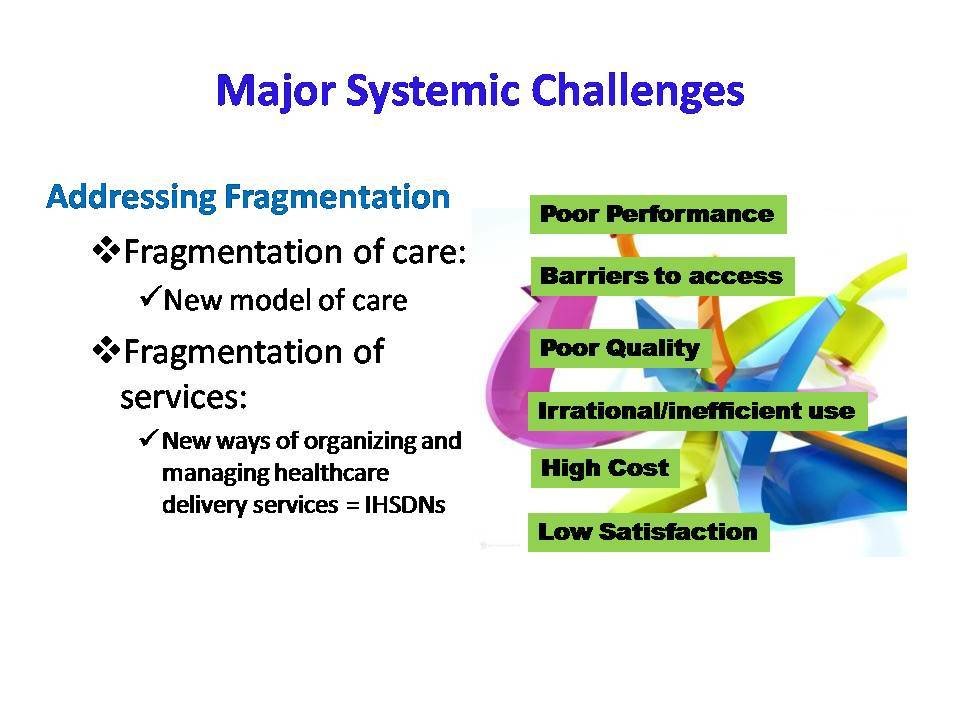 Major Systemic Challenges

Addressing Fragmentation

❖Fragmentation of care:

✓New model of care

❖Fragmentation of services:

✓New ways of organizing and managing healthcare delivery services = IHSDNs

Poor Performance

Barriers to access

Poor Quality

Irrational/inefficient use

High Cost

Low Satisfaction